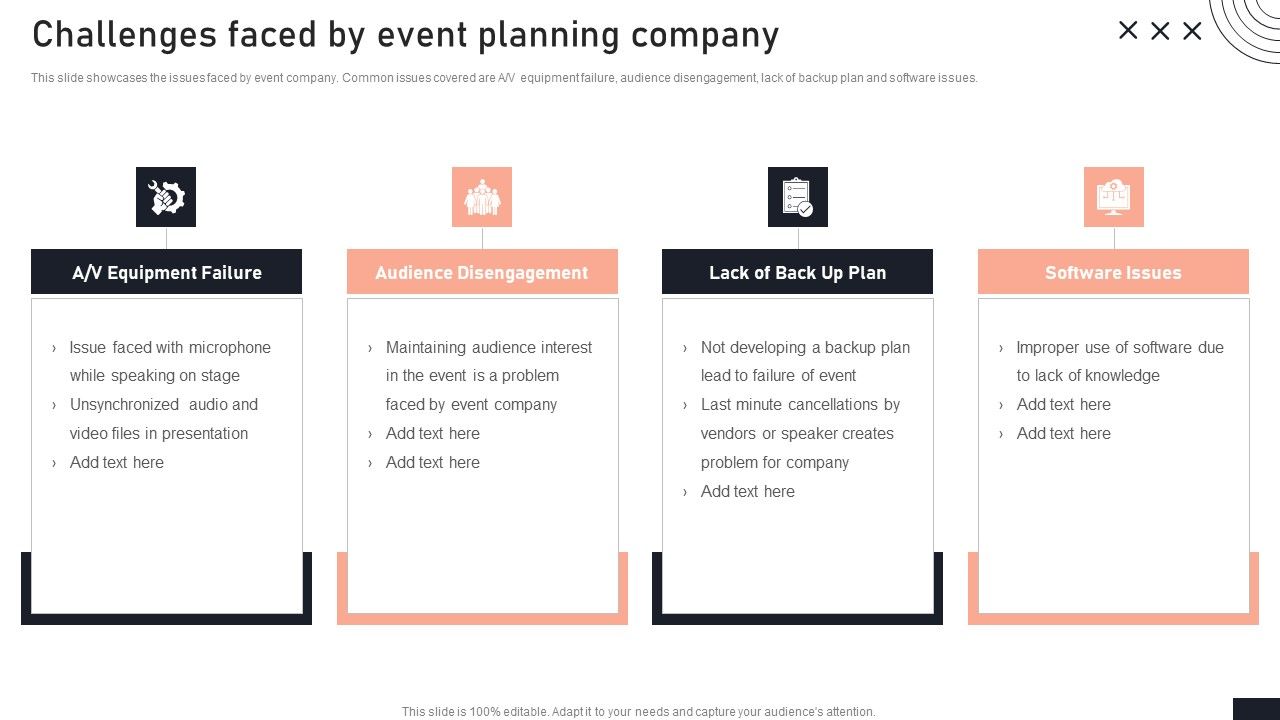 Challenges faced by event planning company

This slide showcases the issues faced by event company. Common issues covered are A/V equipment failure, audience disengagement, lack of backup plan and software issues.

A/V Equipment Failure

› Issue faced with microphone while speaking on stage
› Unsynchronized audio and video files in presentation
› Add text here

Audience Disengagement

› Maintaining audience interest in the event is a problem faced by event company
› Add text here
› Add text here

Lack of Back Up Plan

› Not developing a backup plan lead to failure of event
› Last minute cancellations by vendors or speaker creates problem for company
› Add text here

Software Issues

› Improper use of software due to lack of knowledge
› Add text here
› Add text here

This slide is 100% editable. Adapt it to your needs and capture your audience's attention.